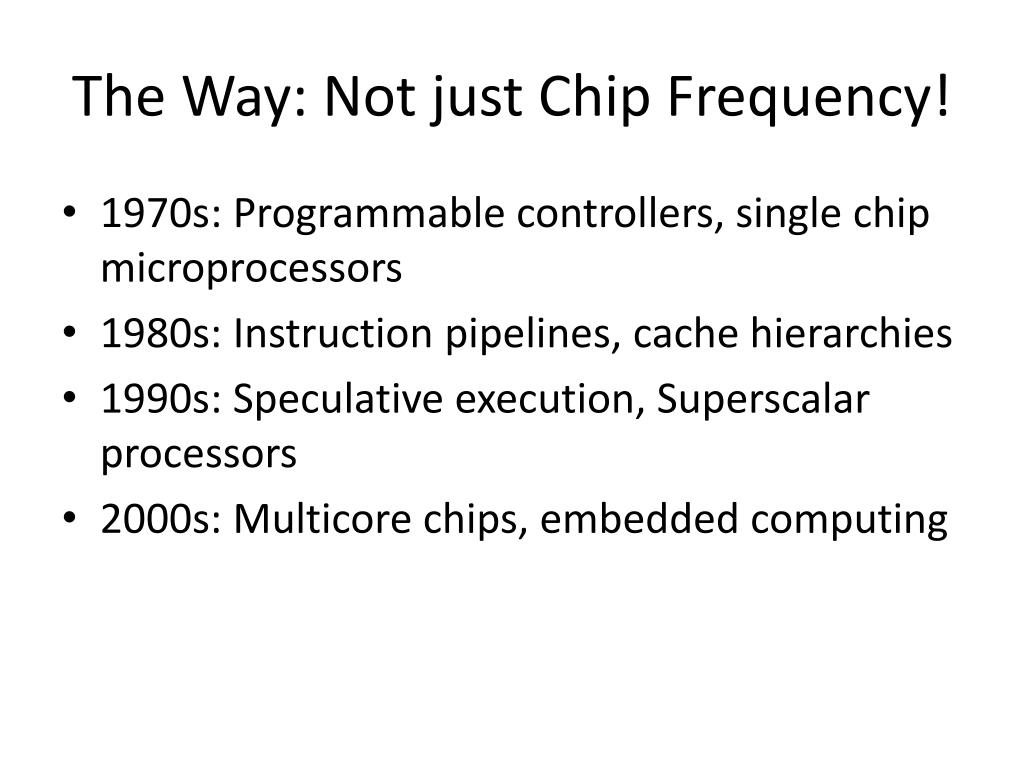 The Way: Not just Chip Frequency!

• 1970s: Programmable controllers, single chip microprocessors
• 1980s: Instruction pipelines, cache hierarchies
• 1990s: Speculative execution, Superscalar processors
• 2000s: Multicore chips, embedded computing